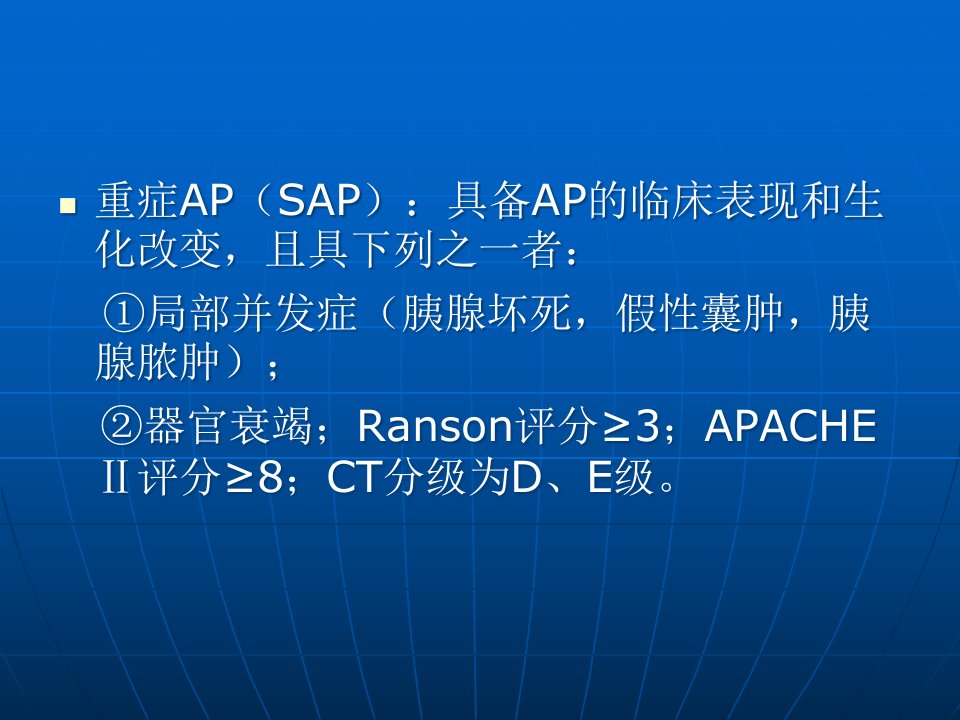 重症AP（SAP）：具备AP的临床表现和生化改变，且具下列之一者：

①局部并发症（胰腺坏死，假性囊肿，胰腺脓肿）；

②器官衰竭；Ranson评分≥3；APACHE Ⅱ评分≥8；CT分级为D、E级。